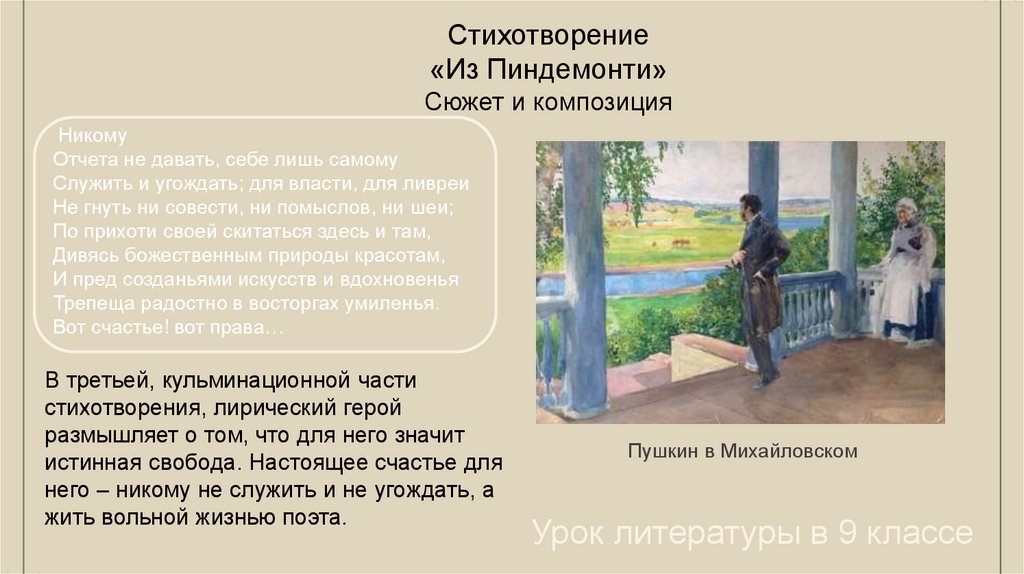 Стихотворение
«Из Пиндемонти»
Сюжет и композиция

Никому
Отчета не давать, себе лишь самому
Служить и угождать; для власти, для ливреи
Не гнуть ни совести, ни помыслов, ни шеи;
По прихоти своей скитаться здесь и там,
Дивясь божественным природы красотам,
И пред созданьями искусств и вдохновенья
Трепеща радостно в восторгах умиленья.
Вот счастье! вот права…

В третьей, кульминационной части стихотворения, лирический герой размышляет о том, что для него значит истинная свобода. Настоящее счастье для него – никому не служить и не угождать, а жить вольной жизнью поэта.

Пушкин в Михайловском

Урок литературы в 9 классе